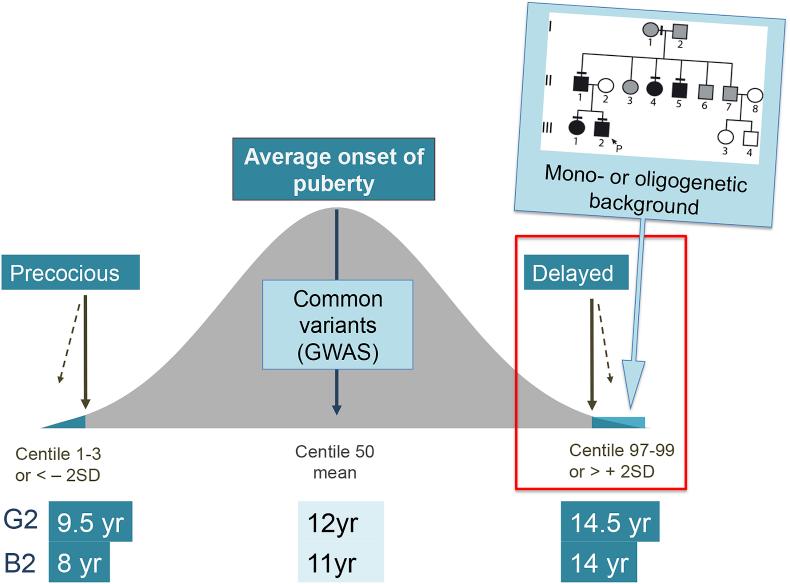 I
1 2
II
1 2 3 4 5 6 7 8
III
1 2 P 3 4

Mono- or oligogenetic background

Average onset of puberty

Precocious

Common variants (GWAS)

Delayed

Centile 1-3 or < – 2SD

Centile 50 mean

Centile 97-99 or > + 2SD

G2 9.5 yr 12yr 14.5 yr
B2 8 yr 11yr 14 yr